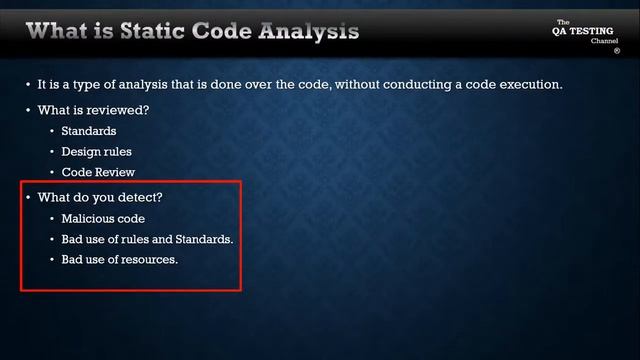 What is Static Code Analysis

The
QA TESTING
Channel
®

• It is a type of analysis that is done over the code, without conducting a code execution.
• What is reviewed?
  • Standards
  • Design rules
  • Code Review
• What do you detect?
  • Malicious code
  • Bad use of rules and Standards.
  • Bad use of resources.